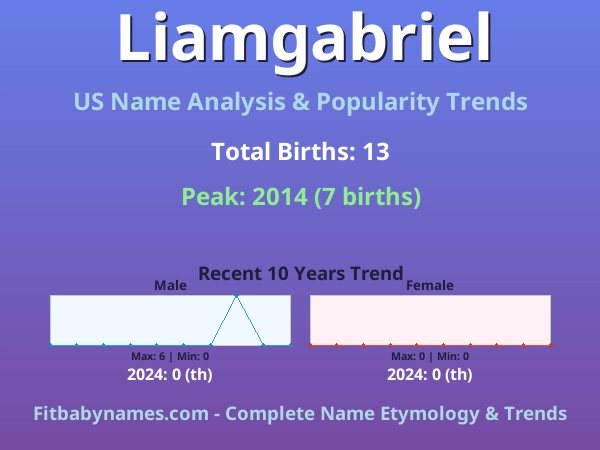 Liamgabriel

US Name Analysis & Popularity Trends

Total Births: 13

Peak: 2014 (7 births)

Recent 10 Years Trend

Male

Max: 6 | Min: 0

2024: 0 (th)

Female

Max: 0 | Min: 0

2024: 0 (th)

Fitbabynames.com - Complete Name Etymology & Trends